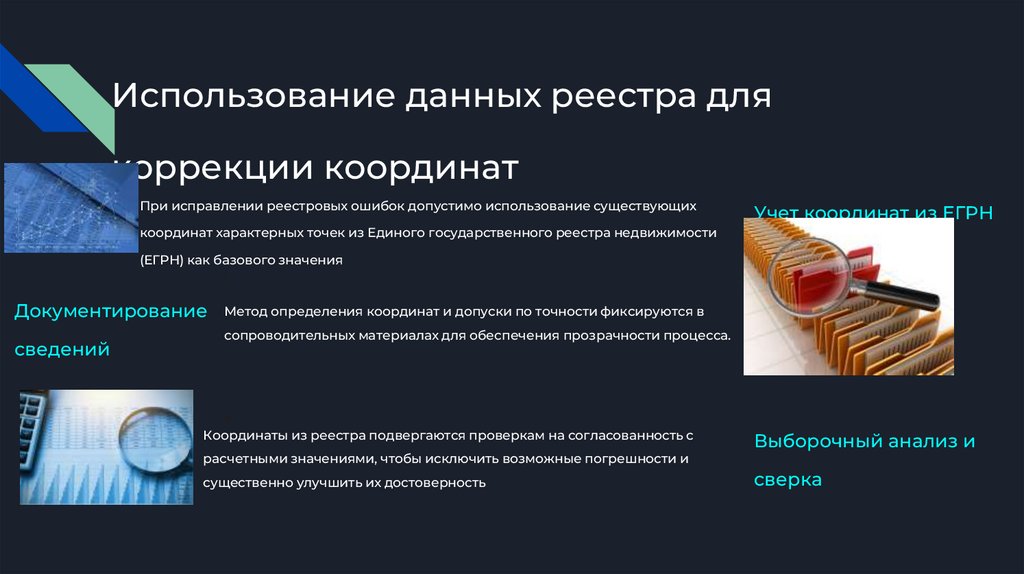 Использование данных реестра для коррекции координат

При исправлении реестровых ошибок допустимо использование существующих координат характерных точек из Единого государственного реестра недвижимости (ЕГРН) как базового значения

Учет координат из ЕГРН

Документирование сведений

Метод определения координат и допуски по точности фиксируются в сопроводительных материалах для обеспечения прозрачности процесса.

Координаты из реестра подвергаются проверкам на согласованность с расчетными значениями, чтобы исключить возможные погрешности и существенно улучшить их достоверность

Выборочный анализ и сверка